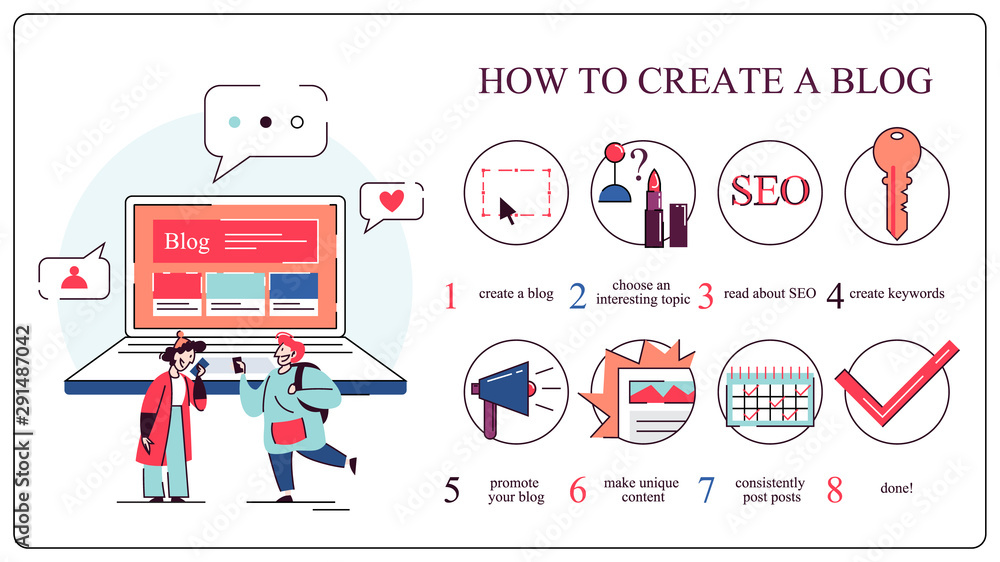 HOW TO CREATE A BLOG

Blog

SEO

1 create a blog
2 choose an interesting topic
3 read about SEO
4 create keywords

5 promote your blog
6 make unique content
7 consistently post posts
8 done!

Adobe Stock | #291487042